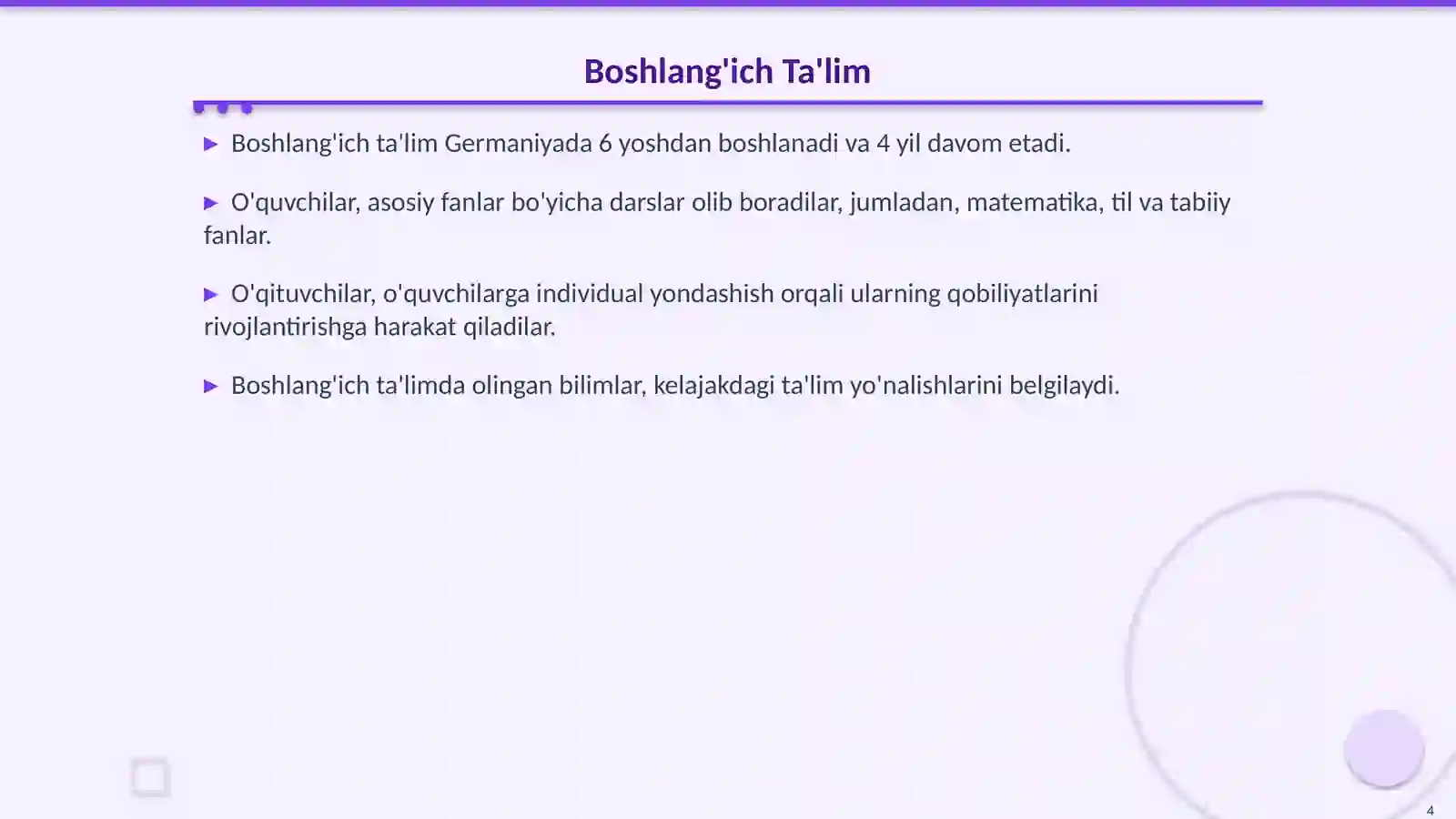 Boshlang'ich Ta'lim

▶ Boshlang'ich ta'lim Germaniyada 6 yoshdan boshlanadi va 4 yil davom etadi.

▶ O'quvchilar, asosiy fanlar bo'yicha darslar olib boradilar, jumladan, matematika, til va tabiiy fanlar.

▶ O'qituvchilar, o'quvchilarga individual yondashish orqali ularning qobiliyatlarini rivojlantirishga harakat qiladilar.

▶ Boshlang'ich ta'limda olingan bilimlar, kelajakdagi ta'lim yo'nalishlarini belgilaydi.

4